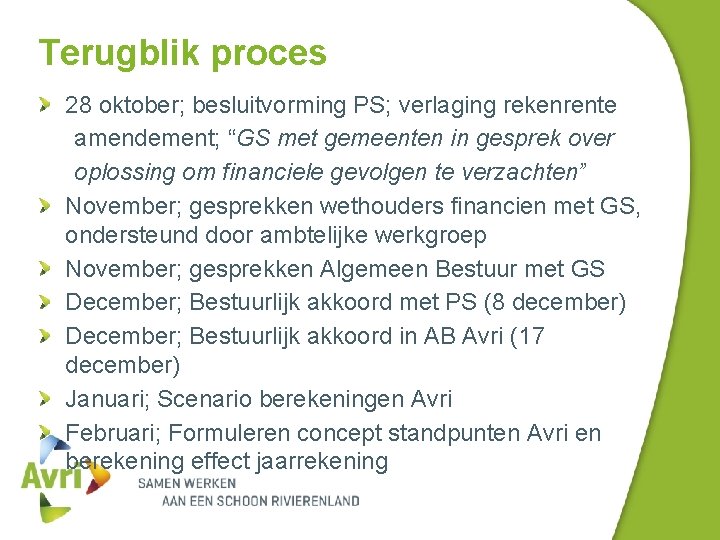 Terugblik proces

28 oktober; besluitvorming PS; verlaging rekenrente amendement; “GS met gemeenten in gesprek over oplossing om financiele gevolgen te verzachten”

November; gesprekken wethouders financien met GS, ondersteund door ambtelijke werkgroep

November; gesprekken Algemeen Bestuur met GS

December; Bestuurlijk akkoord met PS (8 december)

December; Bestuurlijk akkoord in AB Avri (17 december)

Januari; Scenario berekeningen Avri

Februari; Formuleren concept standpunten Avri en berekening effect jaarrekening

Avri

SAMEN WERKEN
AAN EEN SCHOON RIVIERENLAND